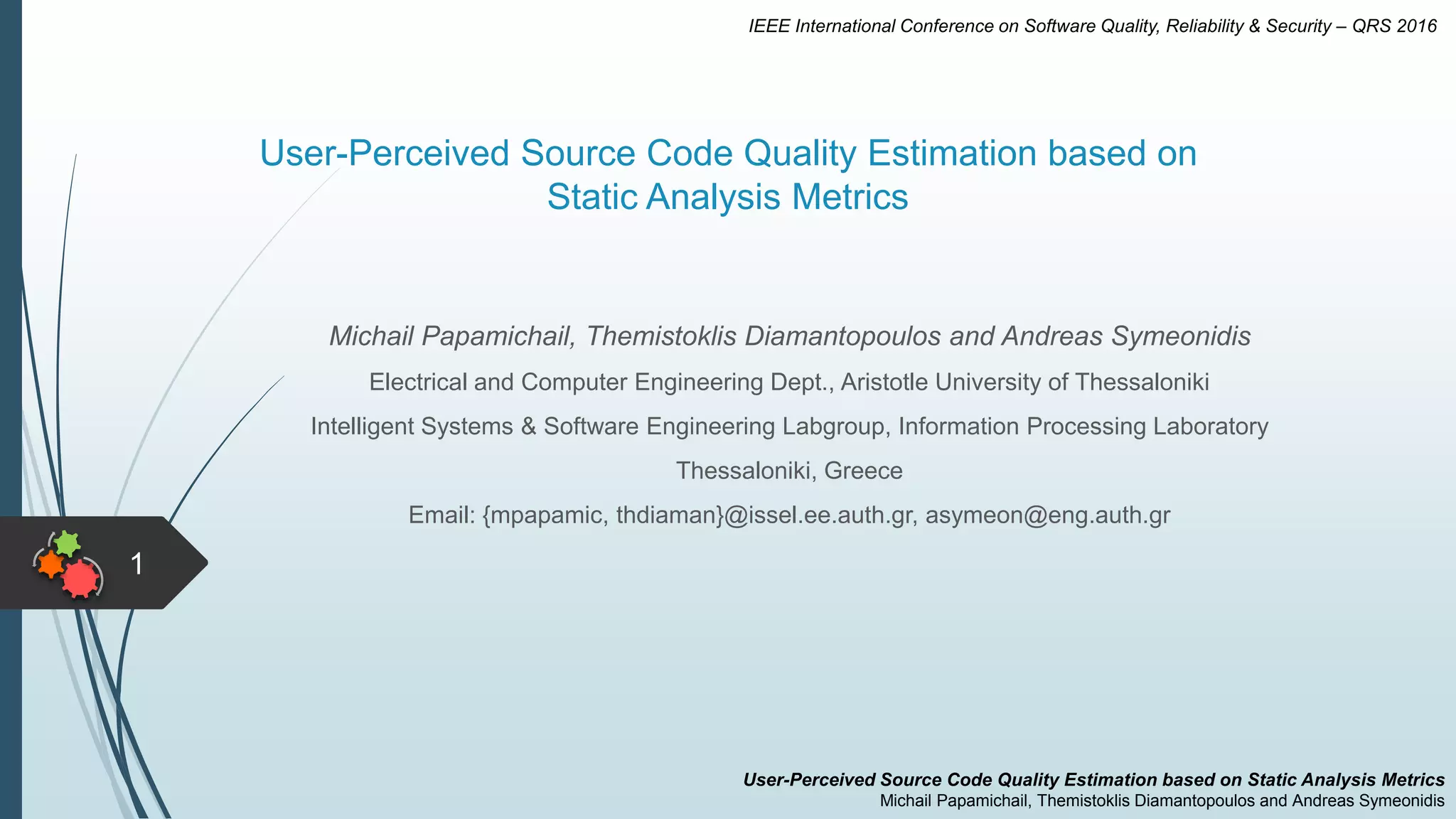 IEEE International Conference on Software Quality, Reliability & Security – QRS 2016

User-Perceived Source Code Quality Estimation based on Static Analysis Metrics

Michail Papamichail, Themistoklis Diamantopoulos and Andreas Symeonidis

Electrical and Computer Engineering Dept., Aristotle University of Thessaloniki

Intelligent Systems & Software Engineering Labgroup, Information Processing Laboratory

Thessaloniki, Greece

Email: {mpapamic, thdiaman}@issel.ee.auth.gr, asymeon@eng.auth.gr

1

User-Perceived Source Code Quality Estimation based on Static Analysis Metrics
Michail Papamichail, Themistoklis Diamantopoulos and Andreas Symeonidis